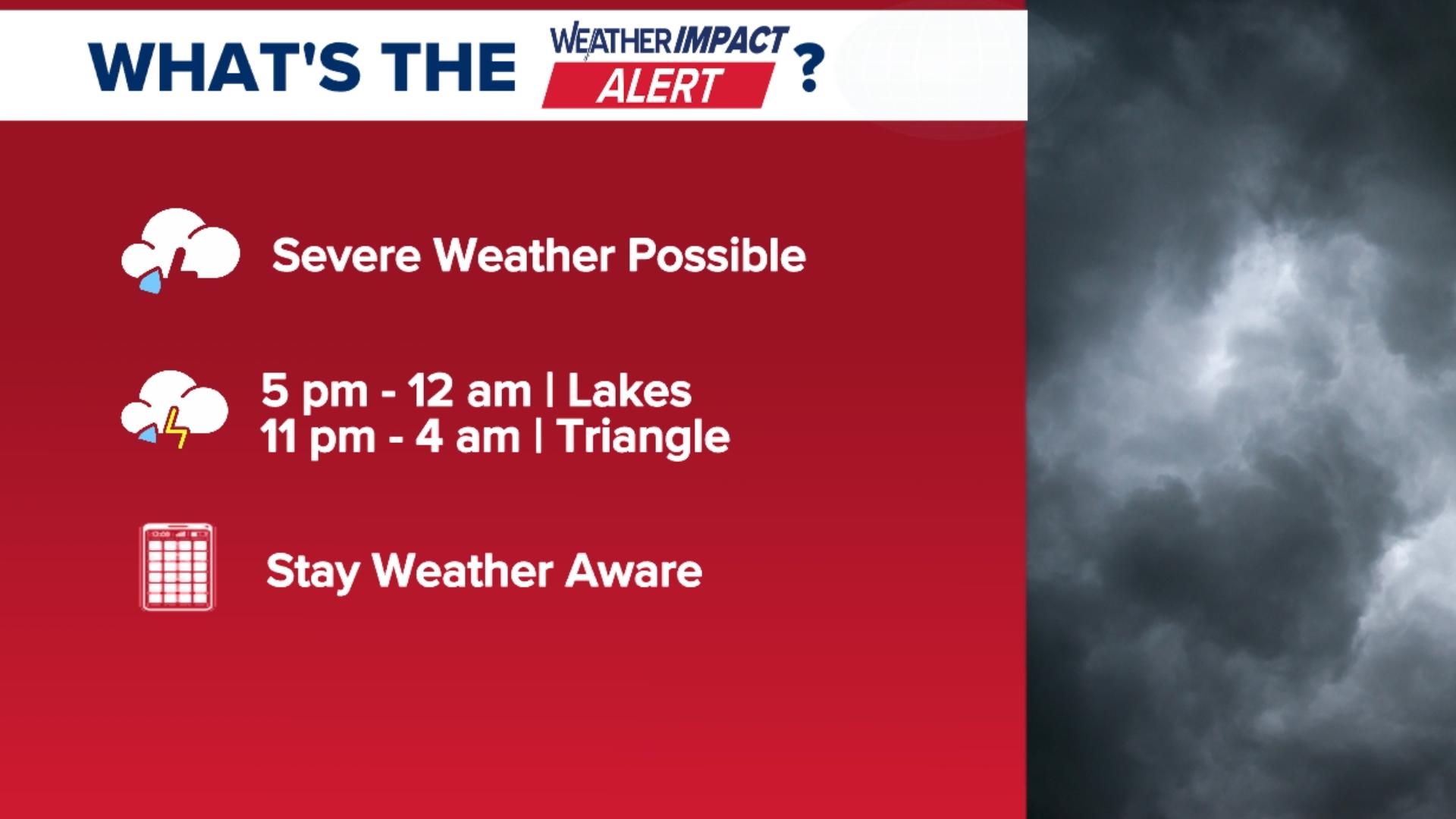 WHAT'S THE WEATHER IMPACT ALERT ?

Severe Weather Possible

5 pm - 12 am | Lakes
11 pm - 4 am | Triangle

Stay Weather Aware